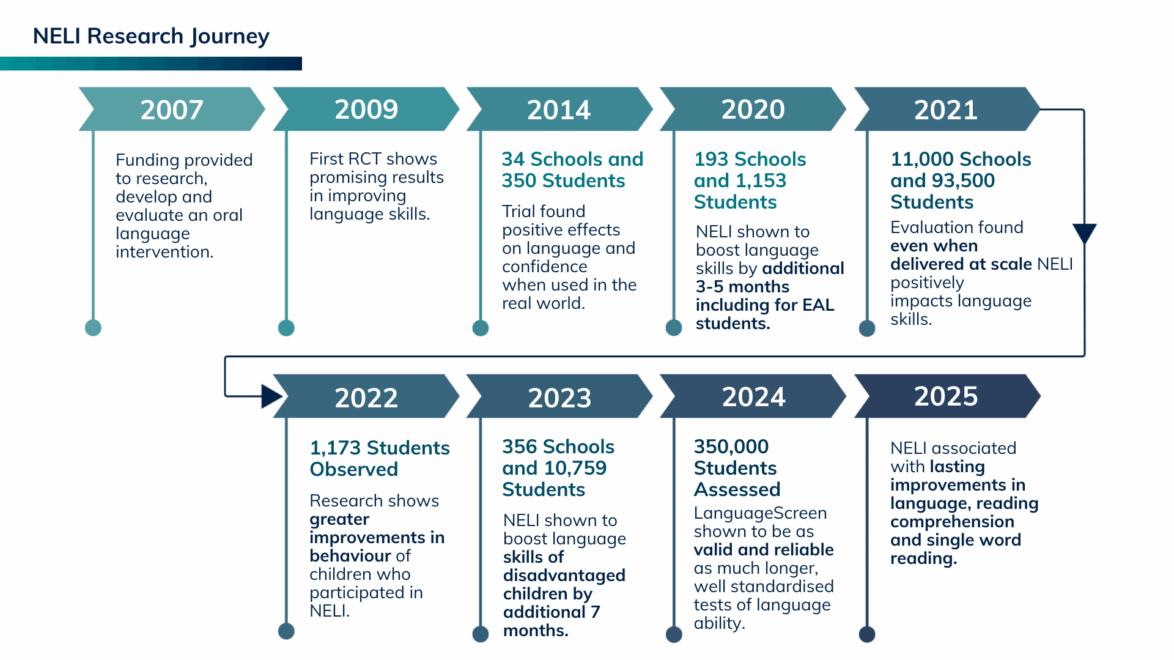 NELI Research Journey

2007

Funding provided to research, develop and evaluate an oral language intervention.

2009

First RCT shows promising results in improving language skills.

2014

34 Schools and 350 Students

Trial found positive effects on language and confidence when used in the real world.

2020

193 Schools and 1,153 Students

NELI shown to boost language skills by additional 3-5 months including for EAL students.

2021

11,000 Schools and 93,500 Students

Evaluation found even when delivered at scale NELI positively impacts language skills.

2022

1,173 Students Observed

Research shows greater improvements in behaviour of children who participated in NELI.

2023

356 Schools and 10,759 Students

NELI shown to boost language skills of disadvantaged children by additional 7 months.

2024

350,000 Students Assessed

LanguageScreen shown to be as valid and reliable as much longer, well standardised tests of language ability.

2025

NELI associated with lasting improvements in language, reading comprehension and single word reading.